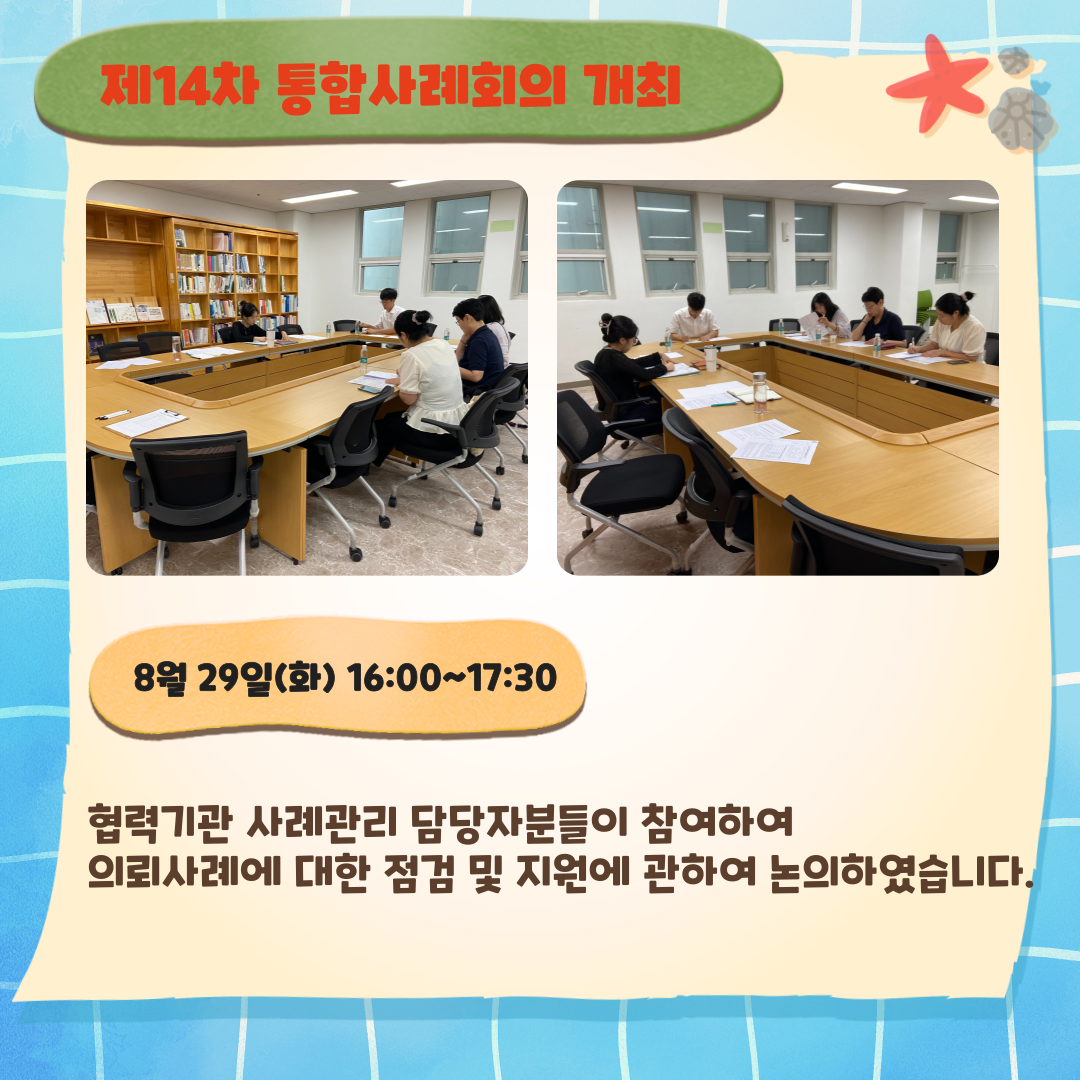 제14차 통합사례회의 개최

8월 29일(화) 16:00~17:30

협력기관 사례관리 담당자분들이 참여하여
의뢰사례에 대한 점검 및 지원에 관하여 논의하였습니다.